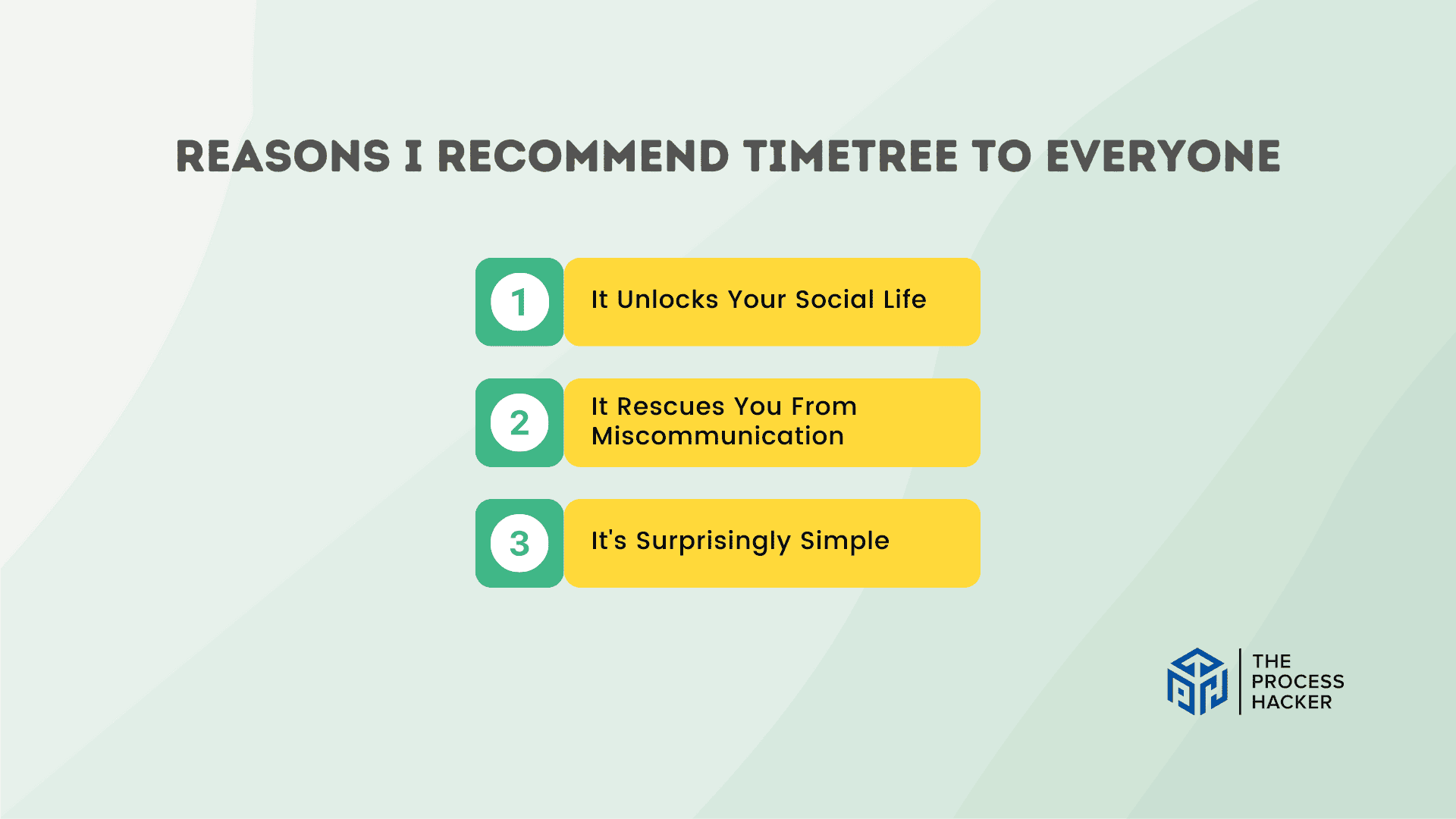 REASONS I RECOMMEND TIMETREE TO EVERYONE

1 It Unlocks Your Social Life

2 It Rescues You From Miscommunication

3 It's Surprisingly Simple

THE PROCESS HACKER